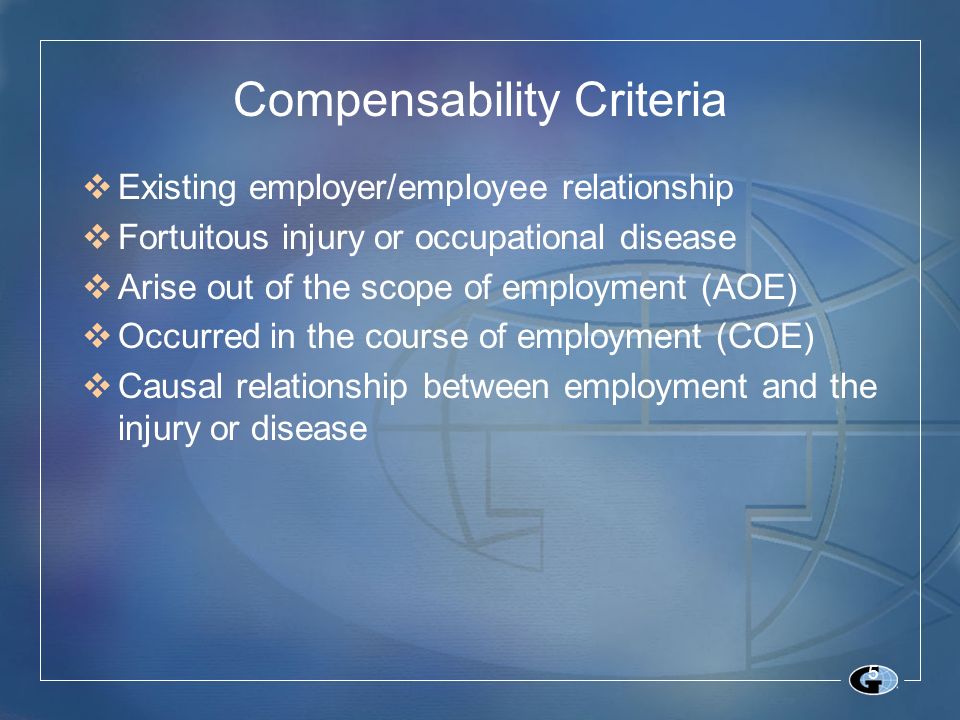 Compensability Criteria

❖ Existing employer/employee relationship
❖ Fortuitous injury or occupational disease
❖ Arise out of the scope of employment (AOE)
❖ Occurred in the course of employment (COE)
❖ Causal relationship between employment and the injury or disease

5